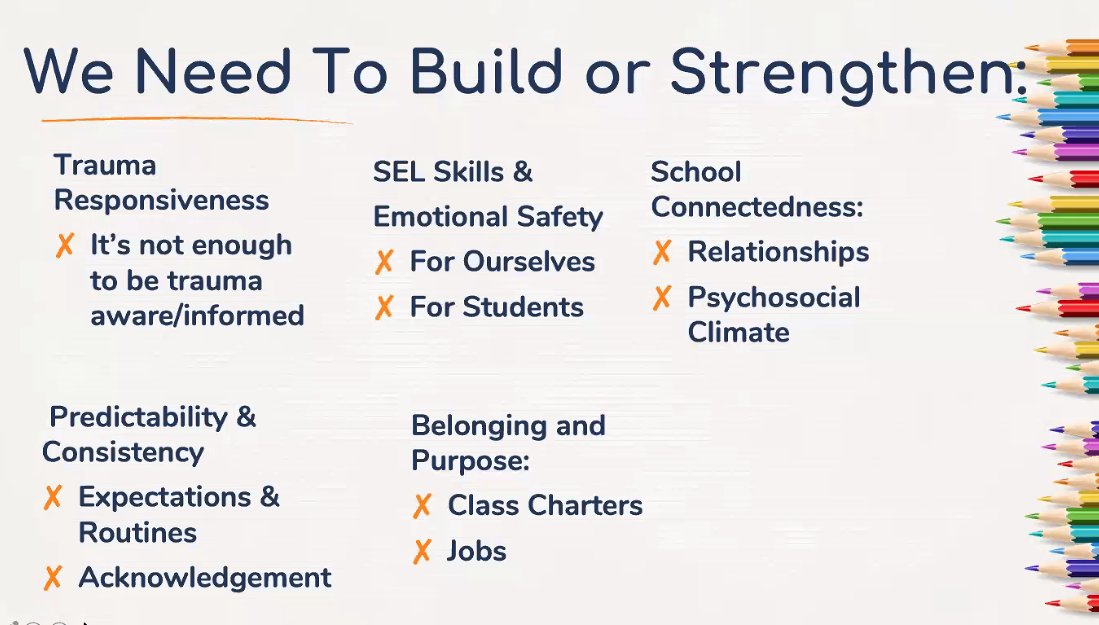 We Need To Build or Strengthen:

Trauma Responsiveness

✗ It's not enough to be trauma aware/informed

SEL Skills & Emotional Safety

✗ For Ourselves

✗ For Students

School Connectedness:

✗ Relationships

✗ Psychosocial Climate

Predictability & Consistency

✗ Expectations & Routines

✗ Acknowledgement

Belonging and Purpose:

✗ Class Charters

✗ Jobs